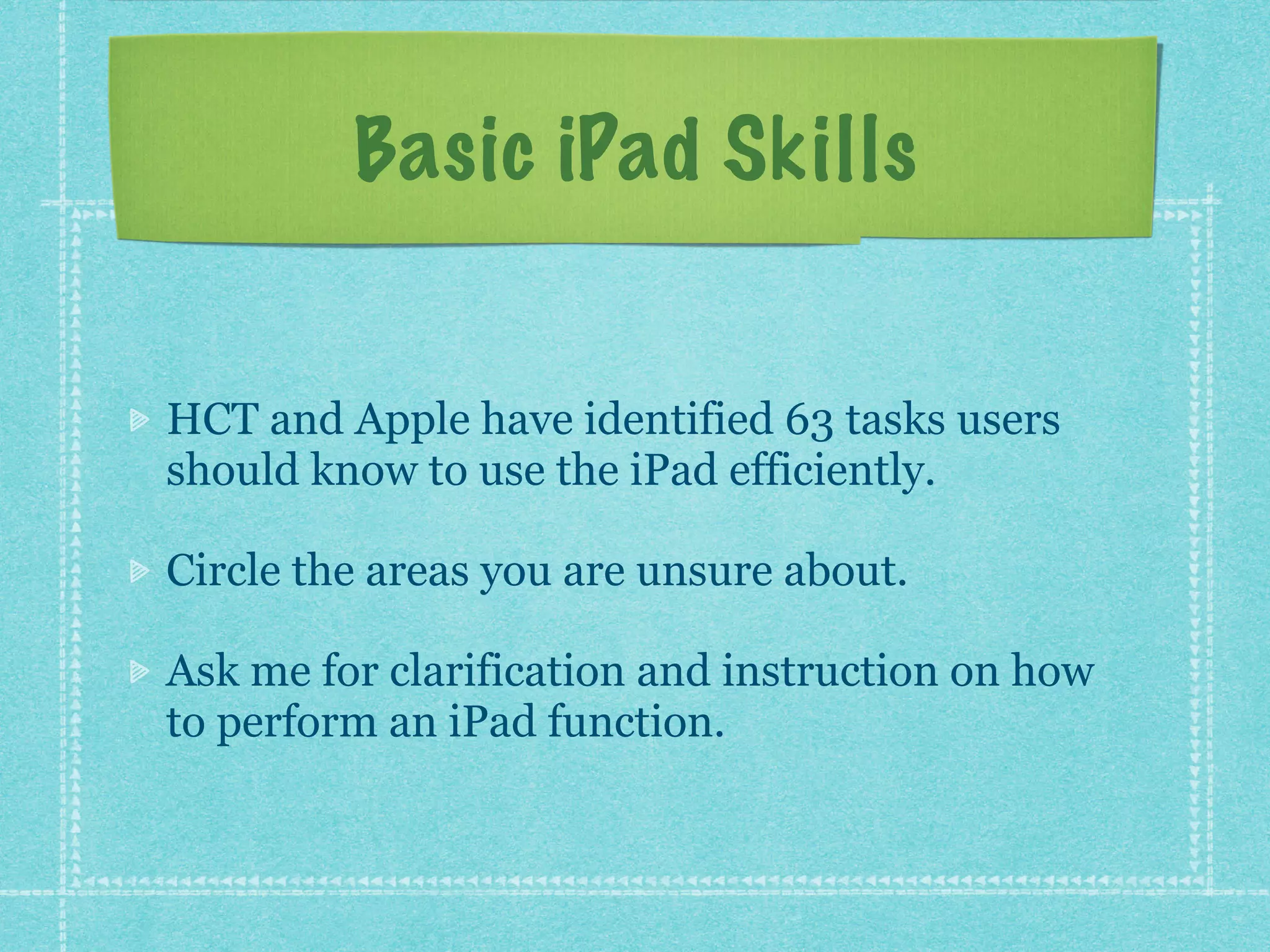 Basic iPad Skills

HCT and Apple have identified 63 tasks users should know to use the iPad efficiently.

Circle the areas you are unsure about.

Ask me for clarification and instruction on how to perform an iPad function.